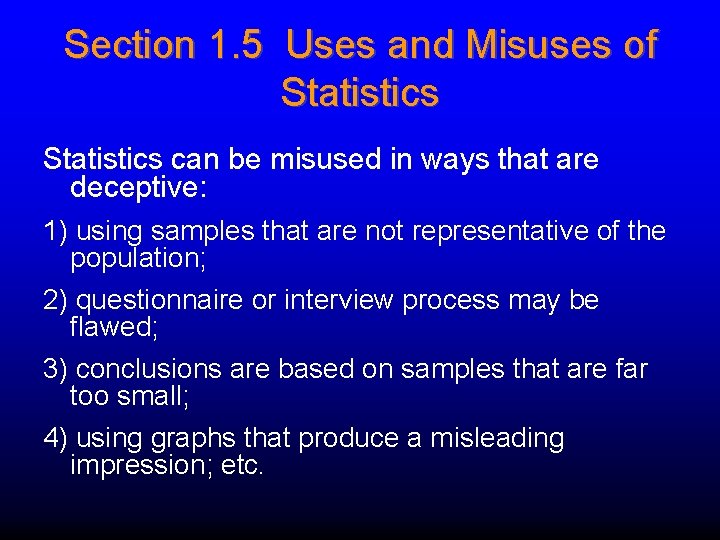 Section 1.5 Uses and Misuses of Statistics

Statistics can be misused in ways that are deceptive:

1) using samples that are not representative of the population;

2) questionnaire or interview process may be flawed;

3) conclusions are based on samples that are far too small;

4) using graphs that produce a misleading impression; etc.